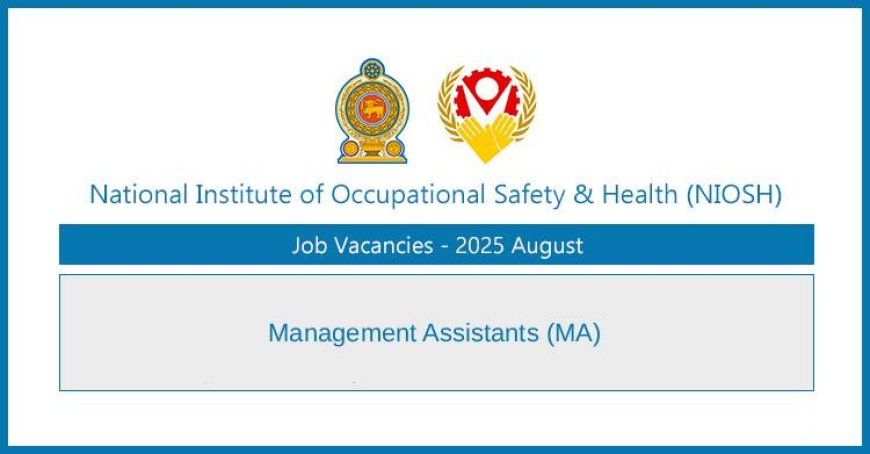 National Institute of Occupational Safety & Health (NIOSH)

Job Vacancies - 2025 August

Management Assistants (MA)